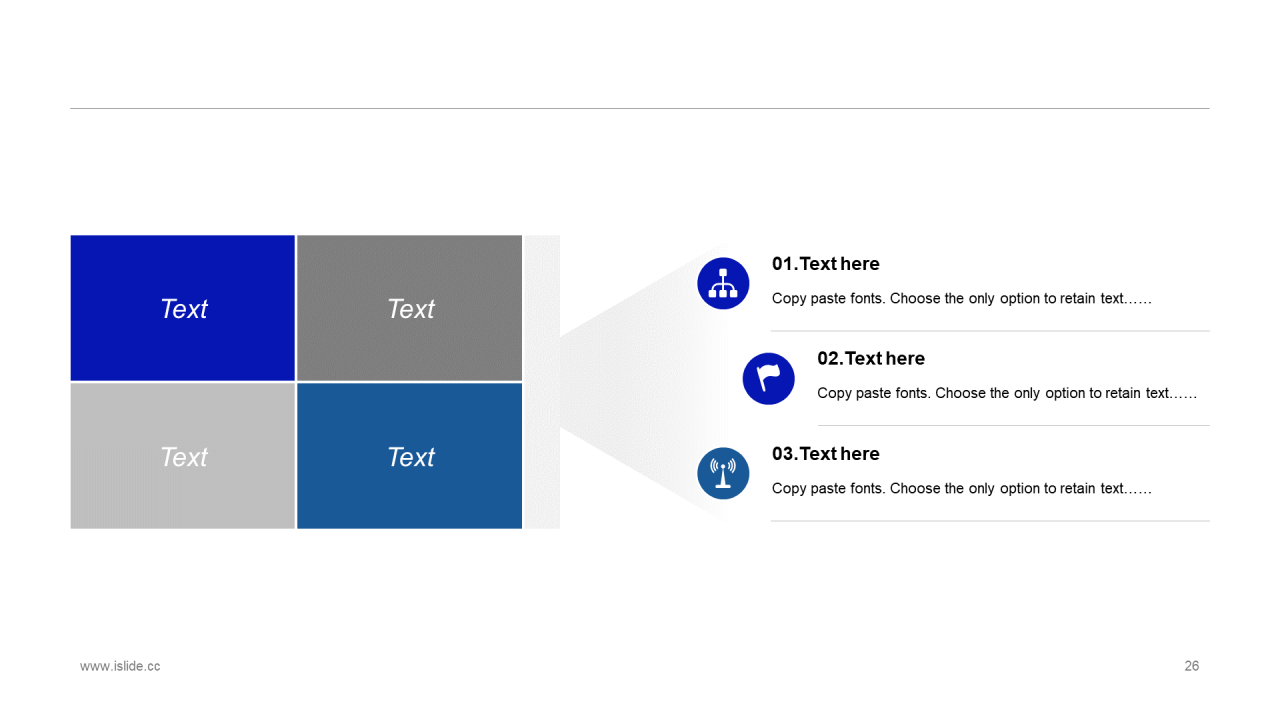 Text

Text

Text

Text

01.Text here

Copy paste fonts. Choose the only option to retain text……

02.Text here

Copy paste fonts. Choose the only option to retain text……

03.Text here

Copy paste fonts. Choose the only option to retain text……

www.islide.cc

26